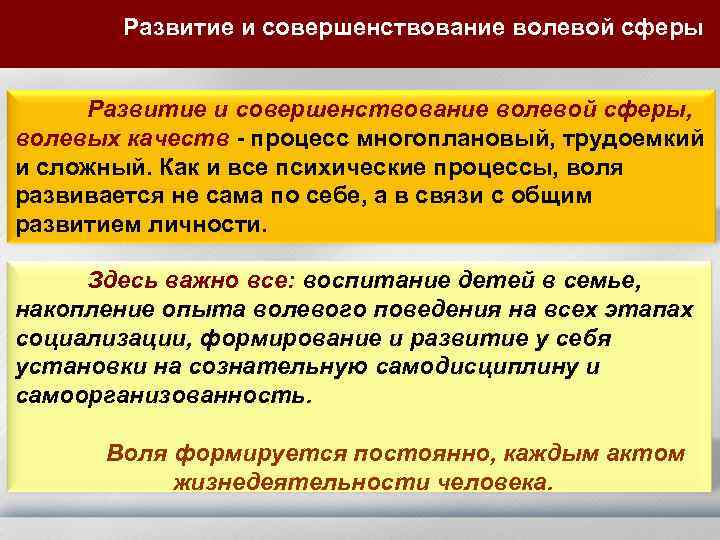 Развитие и совершенствование волевой сферы

Развитие и совершенствование волевой сферы, волевых качеств - процесс многоплановый, трудоемкий и сложный. Как и все психические процессы, воля развивается не сама по себе, а в связи с общим развитием личности.

Здесь важно все: воспитание детей в семье, накопление опыта волевого поведения на всех этапах социализации, формирование и развитие у себя установки на сознательную самодисциплину и самоорганизованность.

Воля формируется постоянно, каждым актом жизнедеятельности человека.